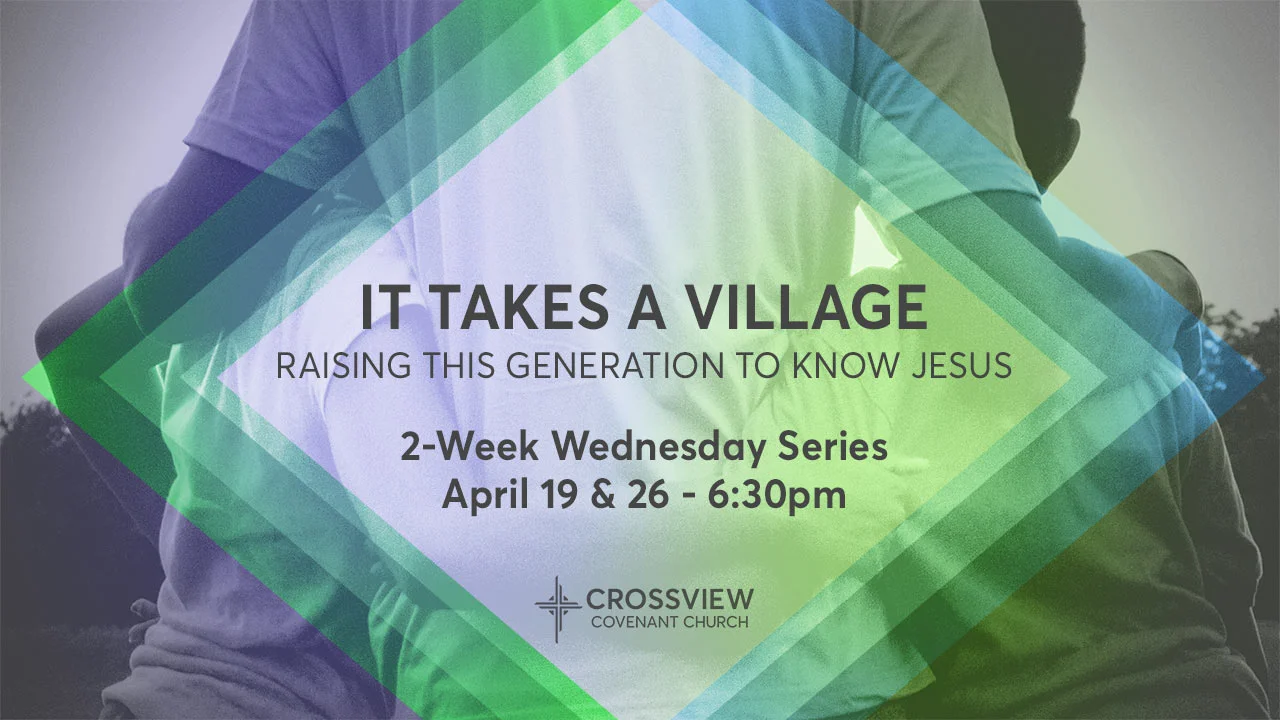 IT TAKES A VILLAGE
RAISING THIS GENERATION TO KNOW JESUS

2-Week Wednesday Series
April 19 & 26 - 6:30pm

CROSSVIEW
COVENANT CHURCH